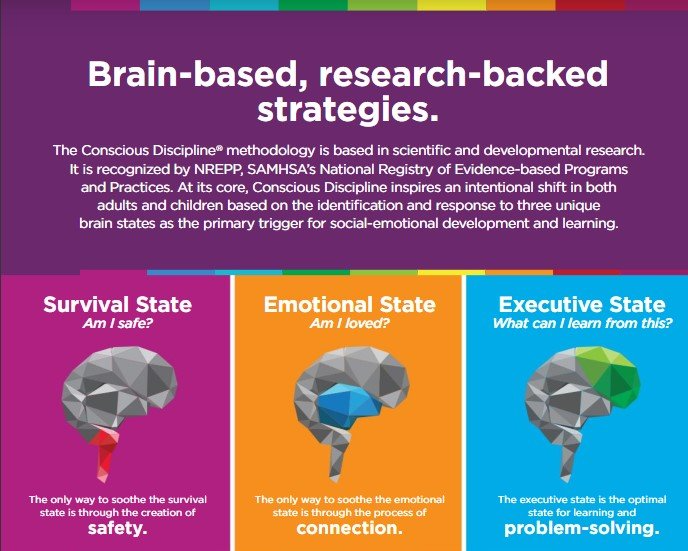 Brain-based, research-backed strategies.

The Conscious Discipline® methodology is based in scientific and developmental research. It is recognized by NREPP, SAMHSA's National Registry of Evidence-based Programs and Practices. At its core, Conscious Discipline inspires an intentional shift in both adults and children based on the identification and response to three unique brain states as the primary trigger for social-emotional development and learning.

Survival State
Am I safe?

The only way to soothe the survival state is through the creation of safety.

Emotional State
Am I loved?

The only way to soothe the emotional state is through the process of connection.

Executive State
What can I learn from this?

The executive state is the optimal state for learning and problem-solving.